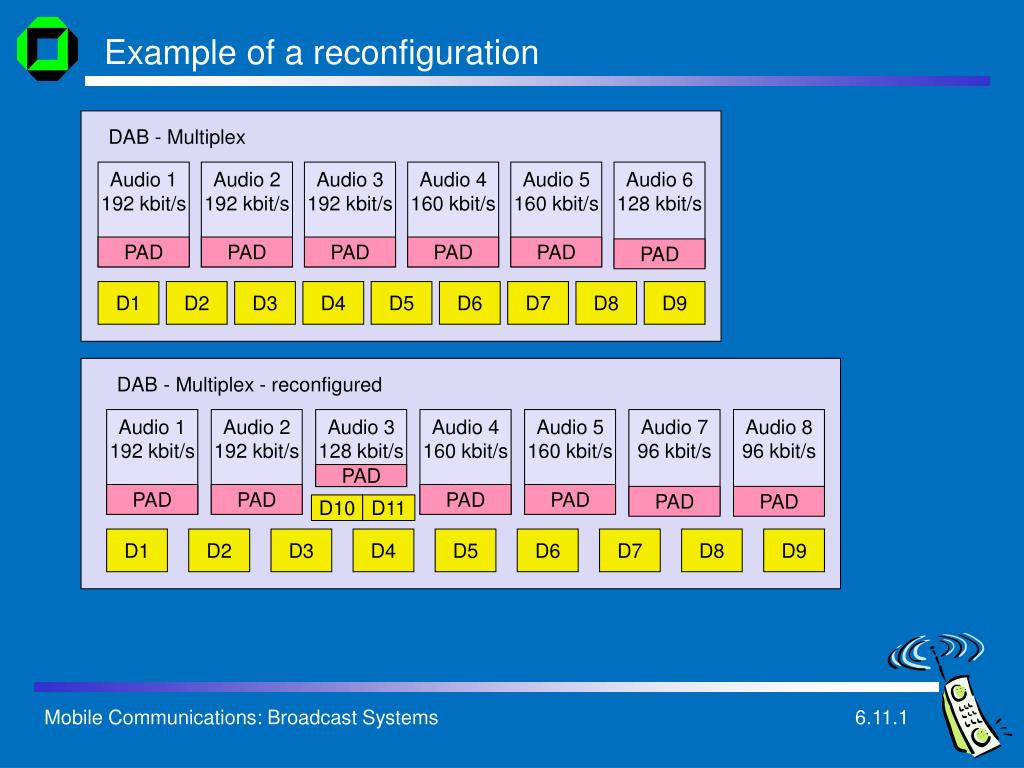 Example of a reconfiguration

DAB - Multiplex

Audio 1 192 kbit/s PAD

Audio 2 192 kbit/s PAD

Audio 3 192 kbit/s PAD

Audio 4 160 kbit/s PAD

Audio 5 160 kbit/s PAD

Audio 6 128 kbit/s PAD

D1 D2 D3 D4 D5 D6 D7 D8 D9

DAB - Multiplex - reconfigured

Audio 1 192 kbit/s PAD

Audio 2 192 kbit/s PAD

Audio 3 128 kbit/s PAD

D10 D11

Audio 4 160 kbit/s PAD

Audio 5 160 kbit/s PAD

Audio 7 96 kbit/s PAD

Audio 8 96 kbit/s PAD

D1 D2 D3 D4 D5 D6 D7 D8 D9

Mobile Communications: Broadcast Systems

6.11.1